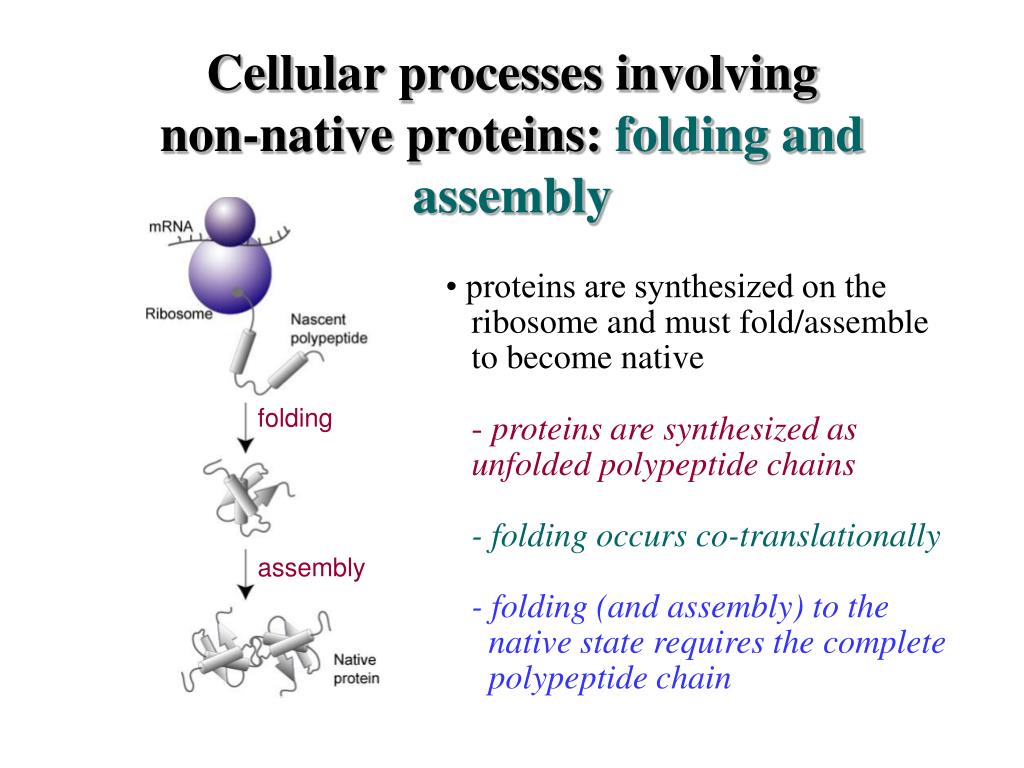 Cellular processes involving non-native proteins: folding and assembly

mRNA

Ribosome

Nascent polypeptide

folding

assembly

Native protein

• proteins are synthesized on the ribosome and must fold/assemble to become native

- proteins are synthesized as unfolded polypeptide chains

- folding occurs co-translationally

- folding (and assembly) to the native state requires the complete polypeptide chain